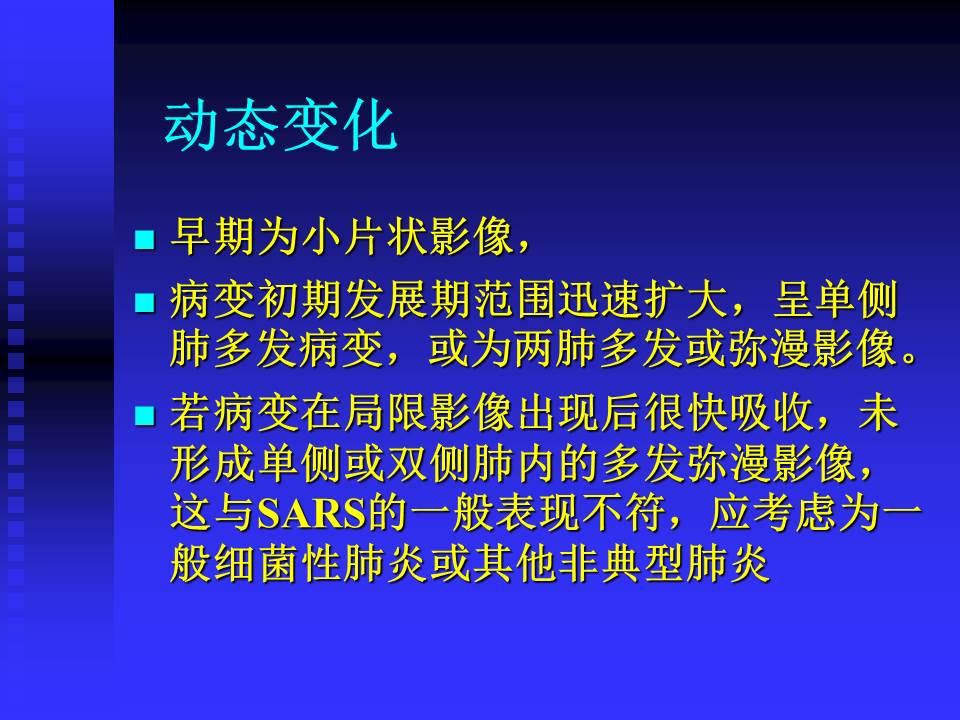 动态变化

■ 早期为小片状影像，

■ 病变初期发展期范围迅速扩大，呈单侧肺多发病变，或为两肺多发或弥漫影像。

■ 若病变在局限影像出现后很快吸收，未形成单侧或双侧肺内的多发弥漫影像，这与SARS的一般表现不符，应考虑为一般细菌性肺炎或其他非典型肺炎